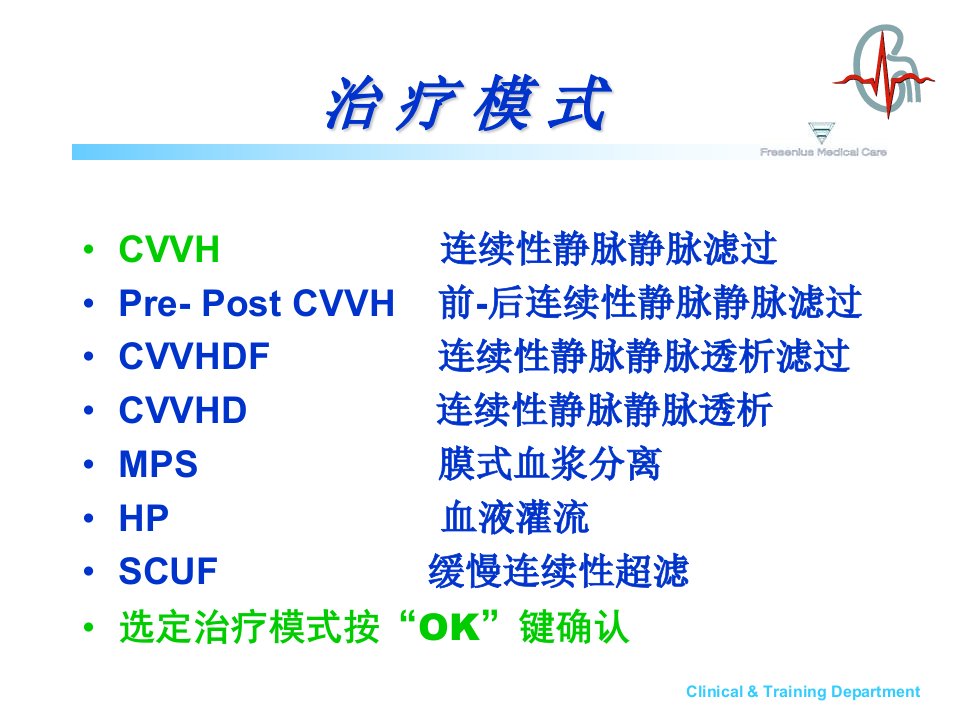 治疗模式

Fresenius Medical Care

• CVVH 连续性静脉静脉滤过
• Pre- Post CVVH 前-后连续性静脉静脉滤过
• CVVHDF 连续性静脉静脉透析滤过
• CVVHD 连续性静脉静脉透析
• MPS 膜式血浆分离
• HP 血液灌流
• SCUF 缓慢连续性超滤
• 选定治疗模式按“OK”键确认

Clinical & Training Department